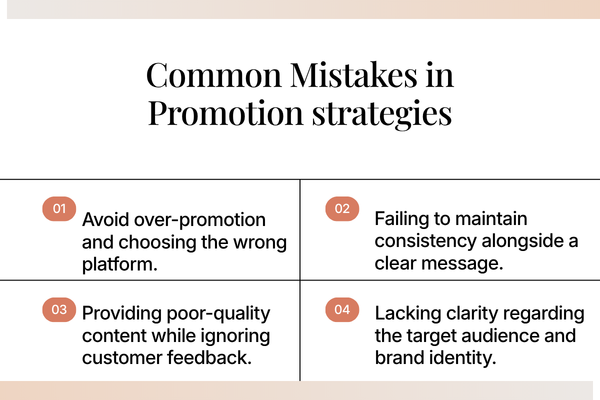 Common Mistakes in Promotion strategies

01 Avoid over-promotion and choosing the wrong platform.

02 Failing to maintain consistency alongside a clear message.

03 Providing poor-quality content while ignoring customer feedback.

04 Lacking clarity regarding the target audience and brand identity.